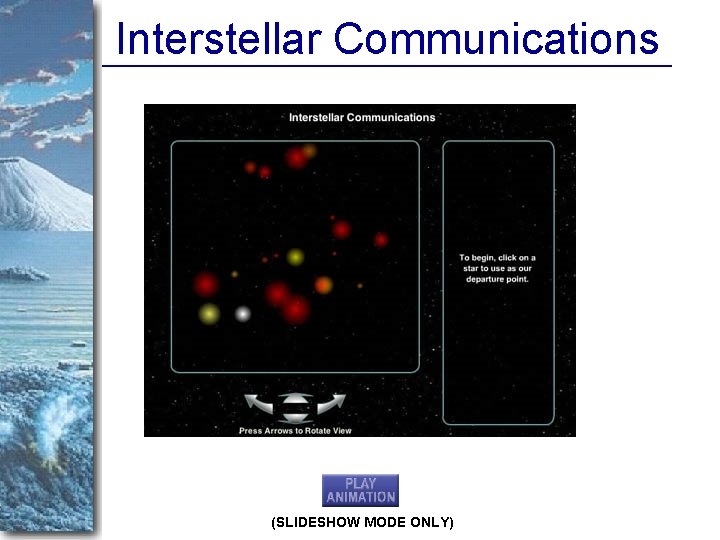 Interstellar Communications

Interstellar Communications

To begin, click on a star to use as our departure point.

Press Arrows to Rotate View

PLAY ANIMATION

(SLIDESHOW MODE ONLY)